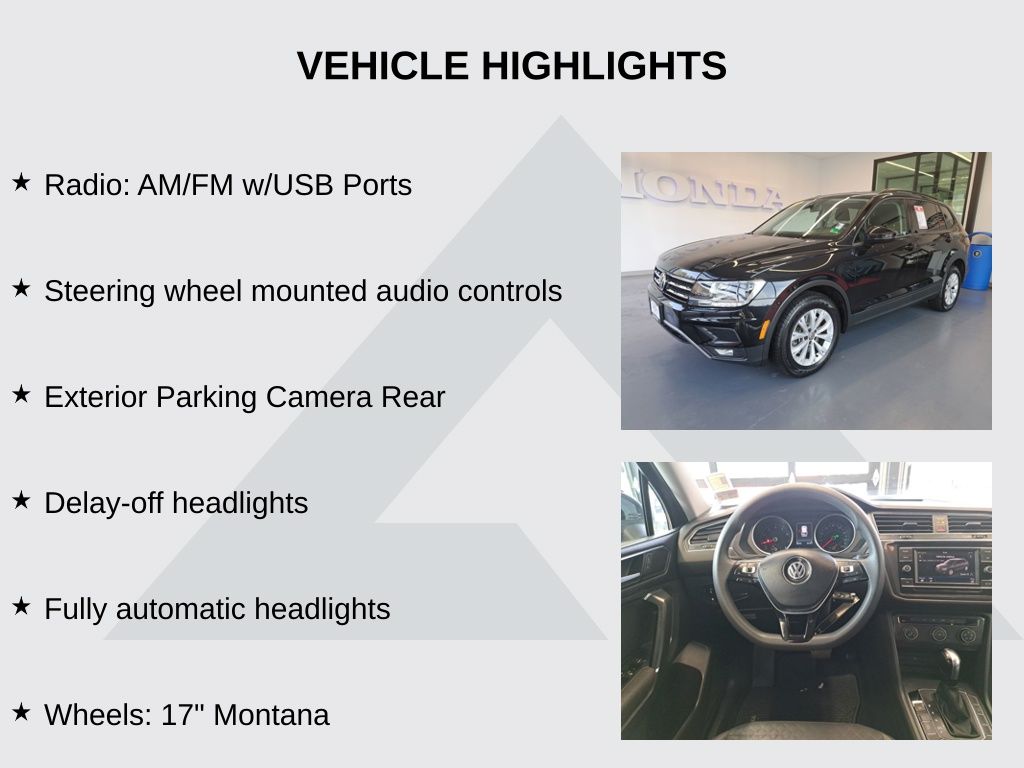 VEHICLE HIGHLIGHTS

★ Radio: AM/FM w/USB Ports

★ Steering wheel mounted audio controls

★ Exterior Parking Camera Rear

★ Delay-off headlights

★ Fully automatic headlights

★ Wheels: 17" Montana

HONDA